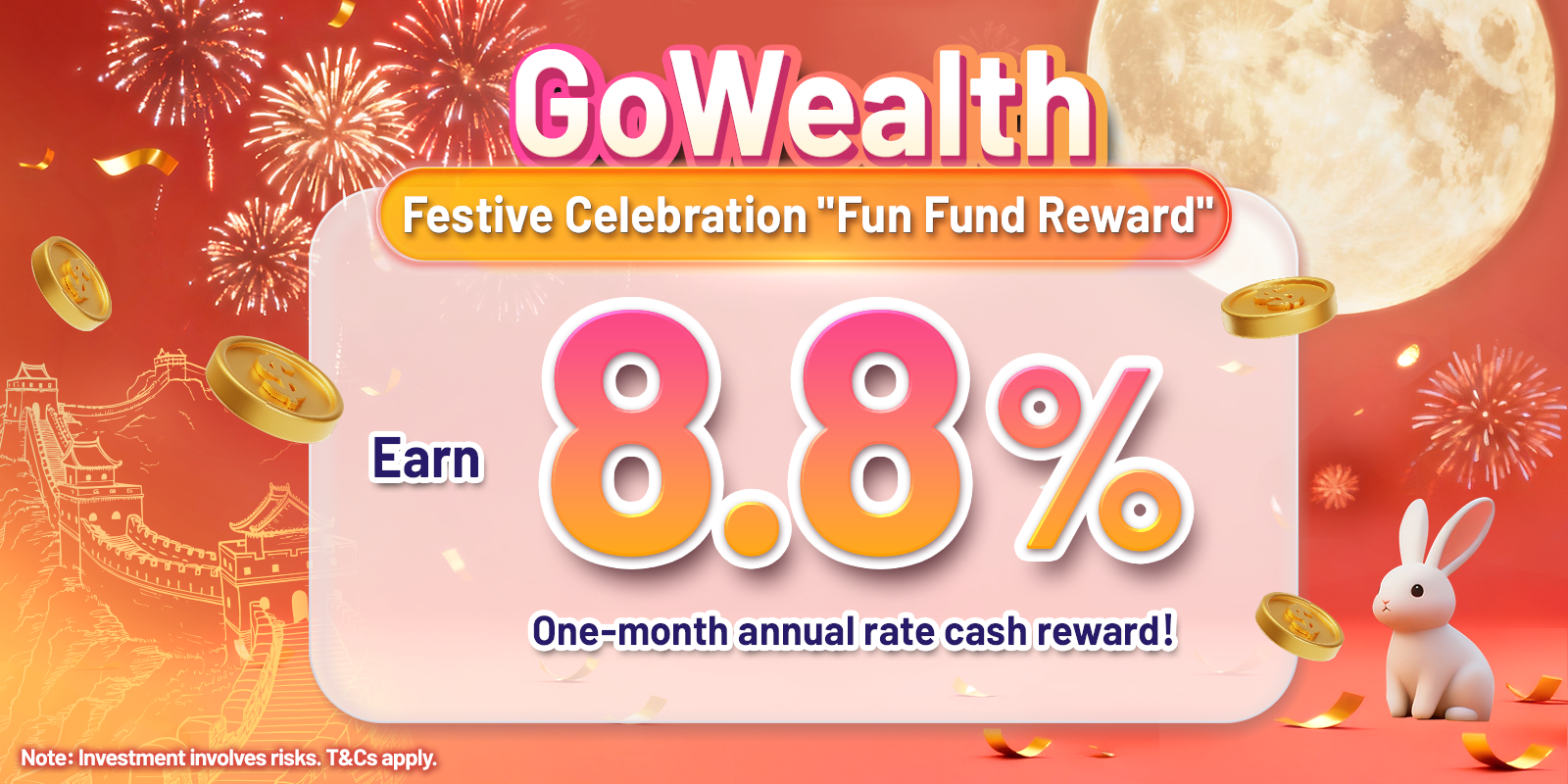 GoWealth

Festive Celebration "Fun Fund Reward"

Earn 8.8%

One-month annual rate cash reward!

Note: Investment involves risks. T&Cs apply.